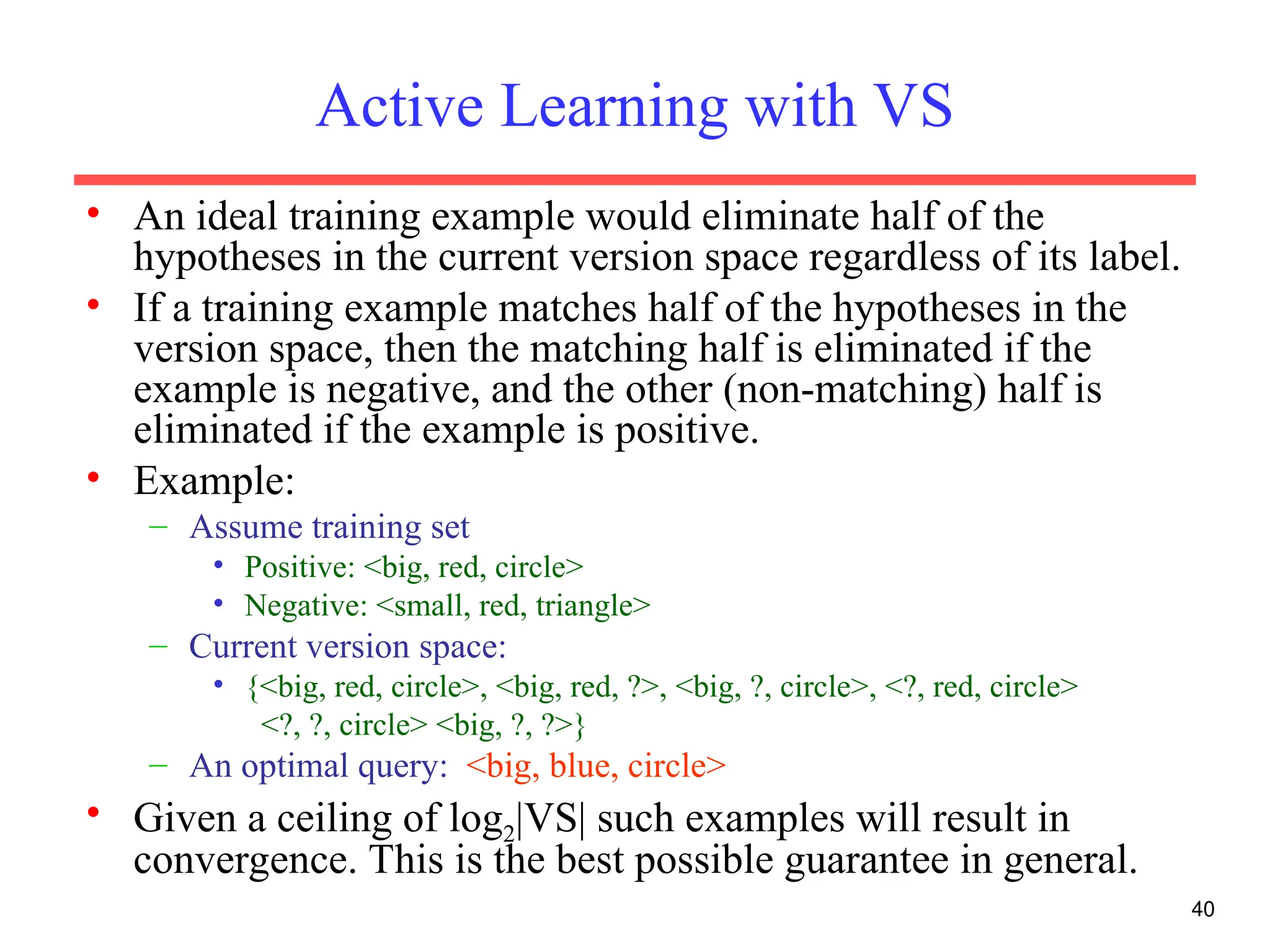 Active Learning with VS

• An ideal training example would eliminate half of the hypotheses in the current version space regardless of its label.
• If a training example matches half of the hypotheses in the version space, then the matching half is eliminated if the example is negative, and the other (non-matching) half is eliminated if the example is positive.
• Example:
  – Assume training set
    • Positive: <big, red, circle>
    • Negative: <small, red, triangle>
  – Current version space:
    • {<big, red, circle>, <big, red, ?>, <big, ?, circle>, <?, red, circle> <?, ?, circle> <big, ?, ?>}
  – An optimal query: <big, blue, circle>
• Given a ceiling of $\log_2|VS|$ such examples will result in convergence. This is the best possible guarantee in general.

40